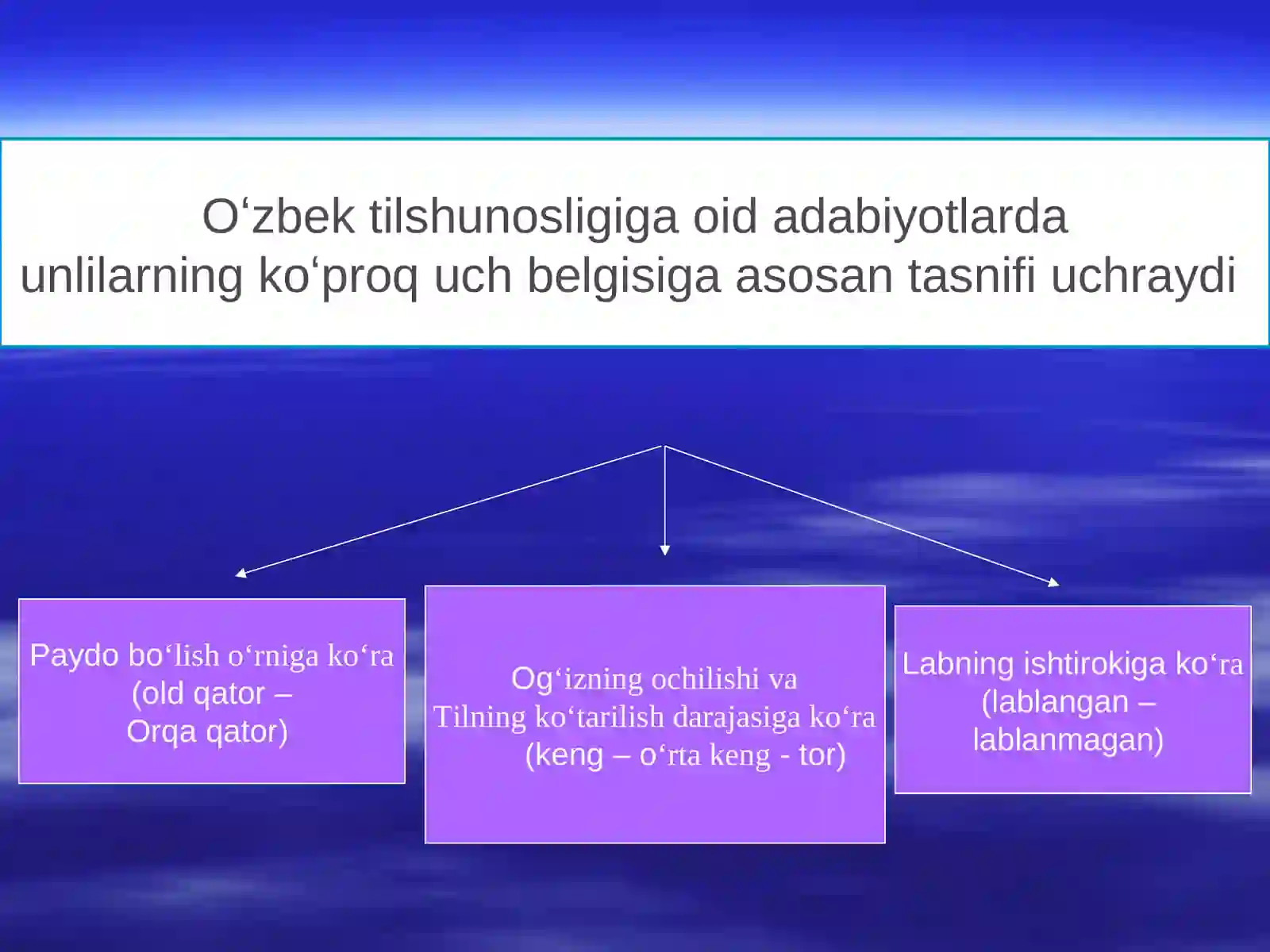 O‘zbek tilshunosligiga oid adabiyotlarda unlilarning ko‘proq uch belgisiga asosan tasnifi uchraydi

Paydo bo‘lish o‘rniga ko‘ra (old qator – Orqa qator)

Og‘izning ochilishi va Tilning ko‘tarilish darajasiga ko‘ra (keng – o‘rta keng - tor)

Labning ishtirokiga ko‘ra (lablangan – lablanmagan)